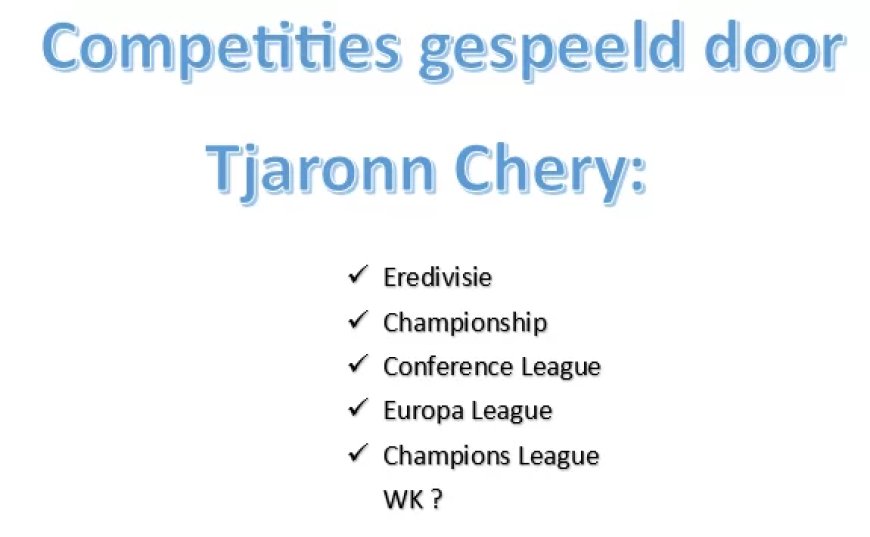 Competities gespeeld door Tjaronn Chery:

✓ Eredivisie
✓ Championship
✓ Conference League
✓ Europa League
✓ Champions League
WK ?